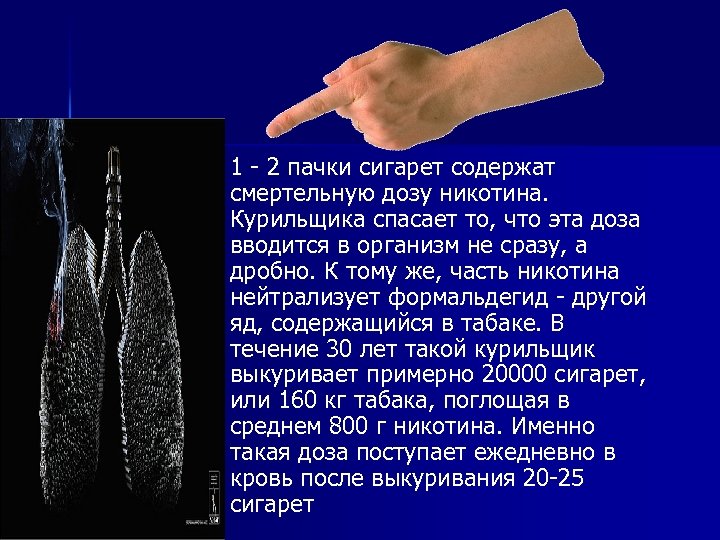 1 - 2 пачки сигарет содержат смертельную дозу никотина. Курильщика спасает то, что эта доза вводится в организм не сразу, а дробно. К тому же, часть никотина нейтрализует формальдегид - другой яд, содержащийся в табаке. В течение 30 лет такой курильщик выкуривает примерно 20000 сигарет, или 160 кг табака, поглощая в среднем 800 г никотина. Именно такая доза поступает ежедневно в кровь после выкуривания 20-25 сигарет